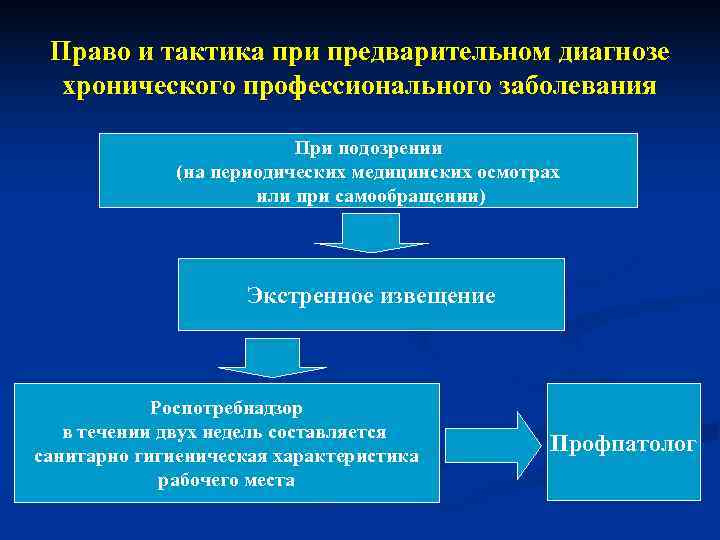 Право и тактика при предварительном диагнозе хронического профессионального заболевания

При подозрении
(на периодических медицинских осмотрах
или при самообращении)

Экстренное извещение

Роспотребнадзор
в течении двух недель составляется
санитарно гигиеническая характеристика
рабочего места

Профпатолог